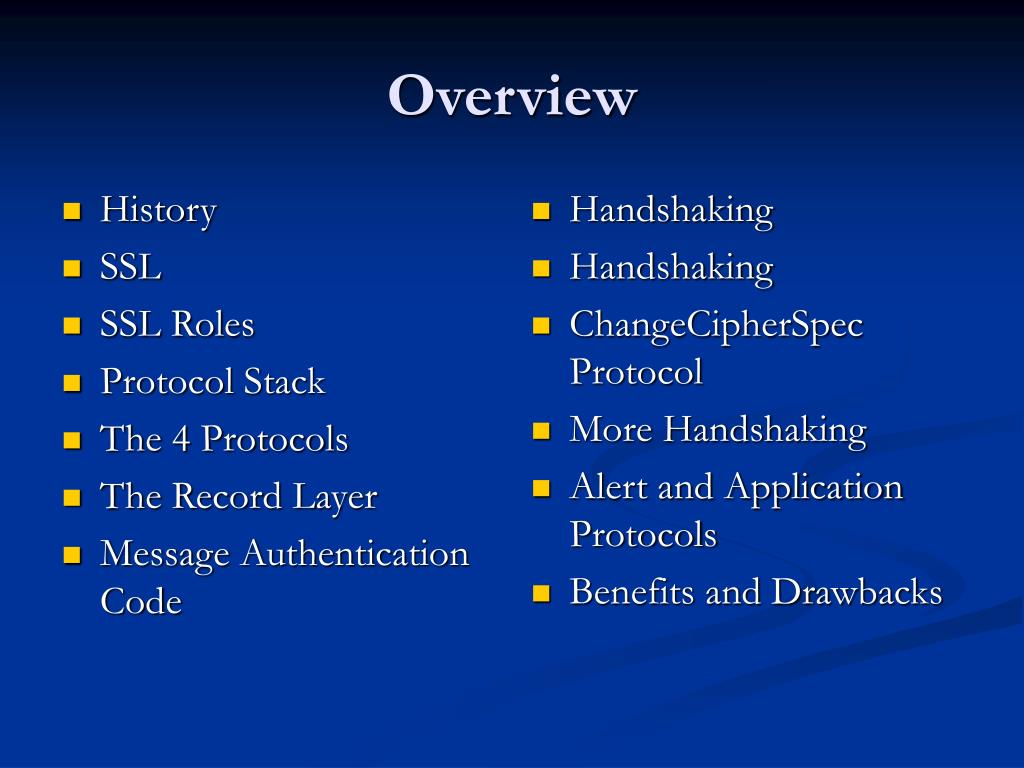 Overview

- History
- SSL
- SSL Roles
- Protocol Stack
- The 4 Protocols
- The Record Layer
- Message Authentication Code

- Handshaking
- Handshaking
- ChangeCipherSpec Protocol
- More Handshaking
- Alert and Application Protocols
- Benefits and Drawbacks